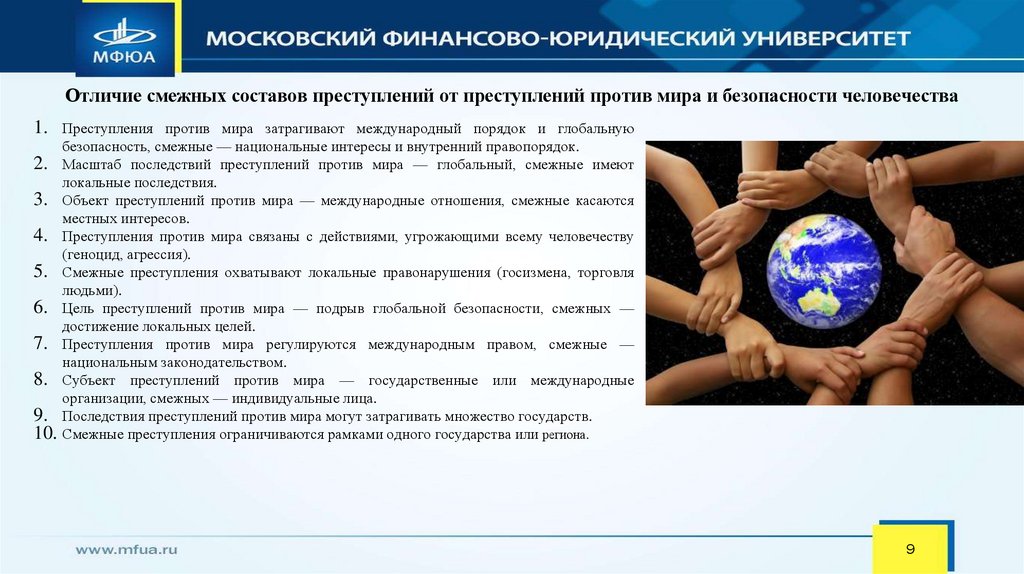 МФЮА

МОСКОВСКИЙ ФИНАНСОВО-ЮРИДИЧЕСКИЙ УНИВЕРСИТЕТ

Отличие смежных составов преступлений от преступлений против мира и безопасности человечества

1. Преступления против мира затрагивают международный порядок и глобальную безопасность, смежные — национальные интересы и внутренний правопорядок.
2. Масштаб последствий преступлений против мира — глобальный, смежные имеют локальные последствия.
3. Объект преступлений против мира — международные отношения, смежные касаются местных интересов.
4. Преступления против мира связаны с действиями, угрожающими всему человечеству (геноцид, агрессия).
5. Смежные преступления охватывают локальные правонарушения (госизмена, торговля людьми).
6. Цель преступлений против мира — подрыв глобальной безопасности, смежных — достижение локальных целей.
7. Преступления против мира регулируются международным правом, смежные — национальным законодательством.
8. Субъект преступлений против мира — государственные или международные организации, смежных — индивидуальные лица.
9. Последствия преступлений против мира могут затрагивать множество государств.
10. Смежные преступления ограничиваются рамками одного государства или региона.

www.mfua.ru

9